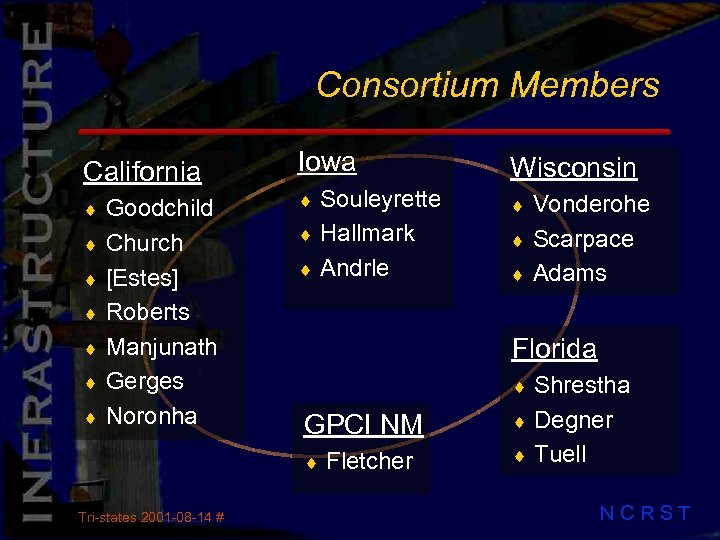 INFRASTRUCTURE

Consortium Members

California
♦ Goodchild
♦ Church
♦ [Estes]
♦ Roberts
♦ Manjunath
♦ Gerges
♦ Noronha

Iowa
♦ Souleyrette
♦ Hallmark
♦ Andrle

GPCI NM
♦ Fletcher

Wisconsin
♦ Vonderohe
♦ Scarpace
♦ Adams

Florida
♦ Shrestha
♦ Degner
♦ Tuell

Tri-states 2001-08-14 #

N C R S T